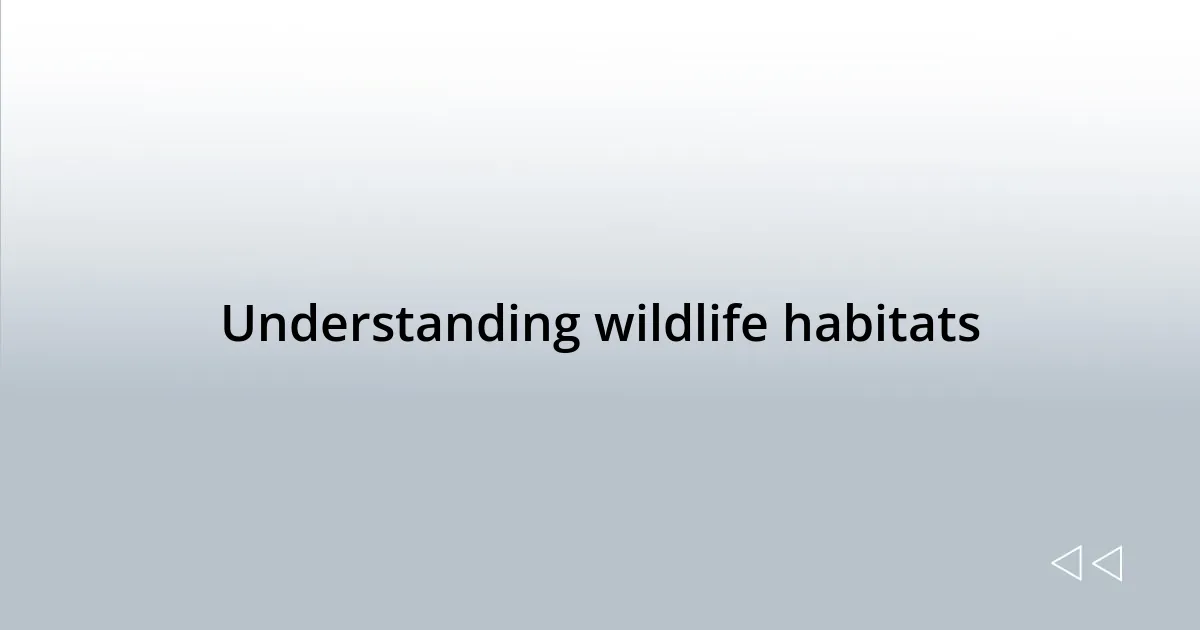 Understanding wildlife habitats